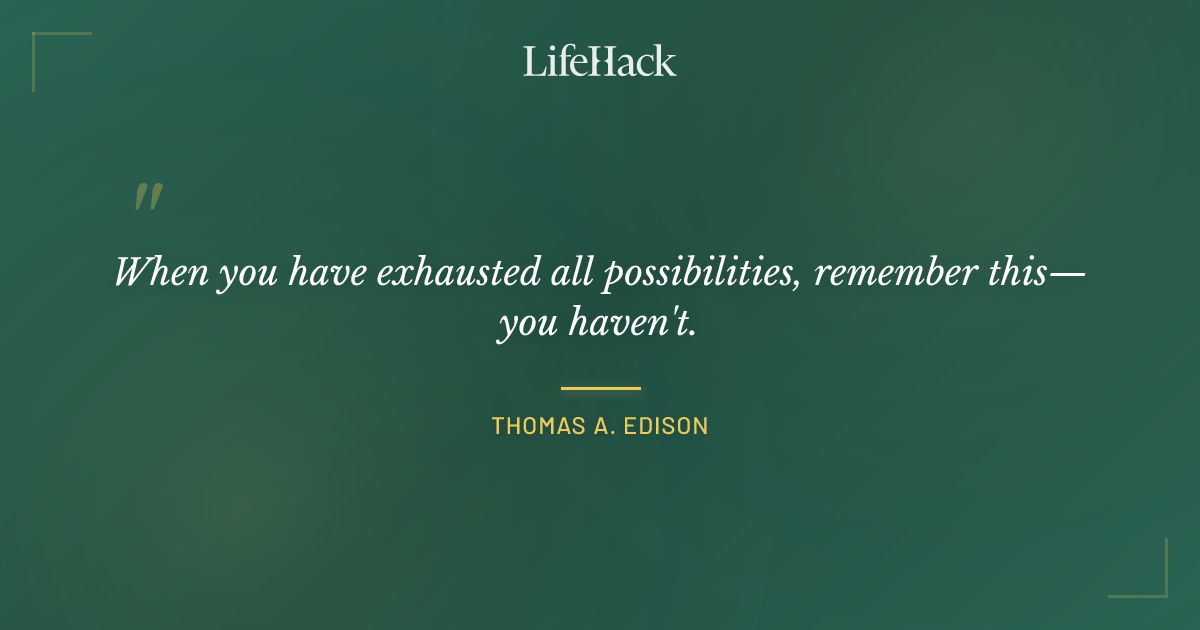 LifeHack

"

When you have exhausted all possibilities, remember this—you haven't.

THOMAS A. EDISON